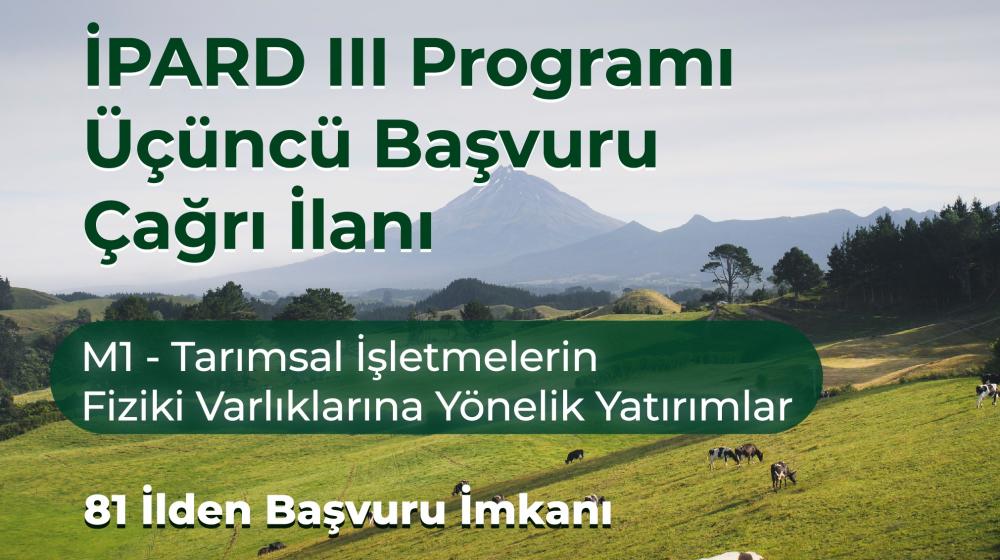 İPARD III Programı
Üçüncü Başvuru
Çağrı İlanı

M1 - Tarımsal İşletmelerin
Fiziki Varlıklarına Yönelik Yatırımlar

81 İlden Başvuru İmkanı